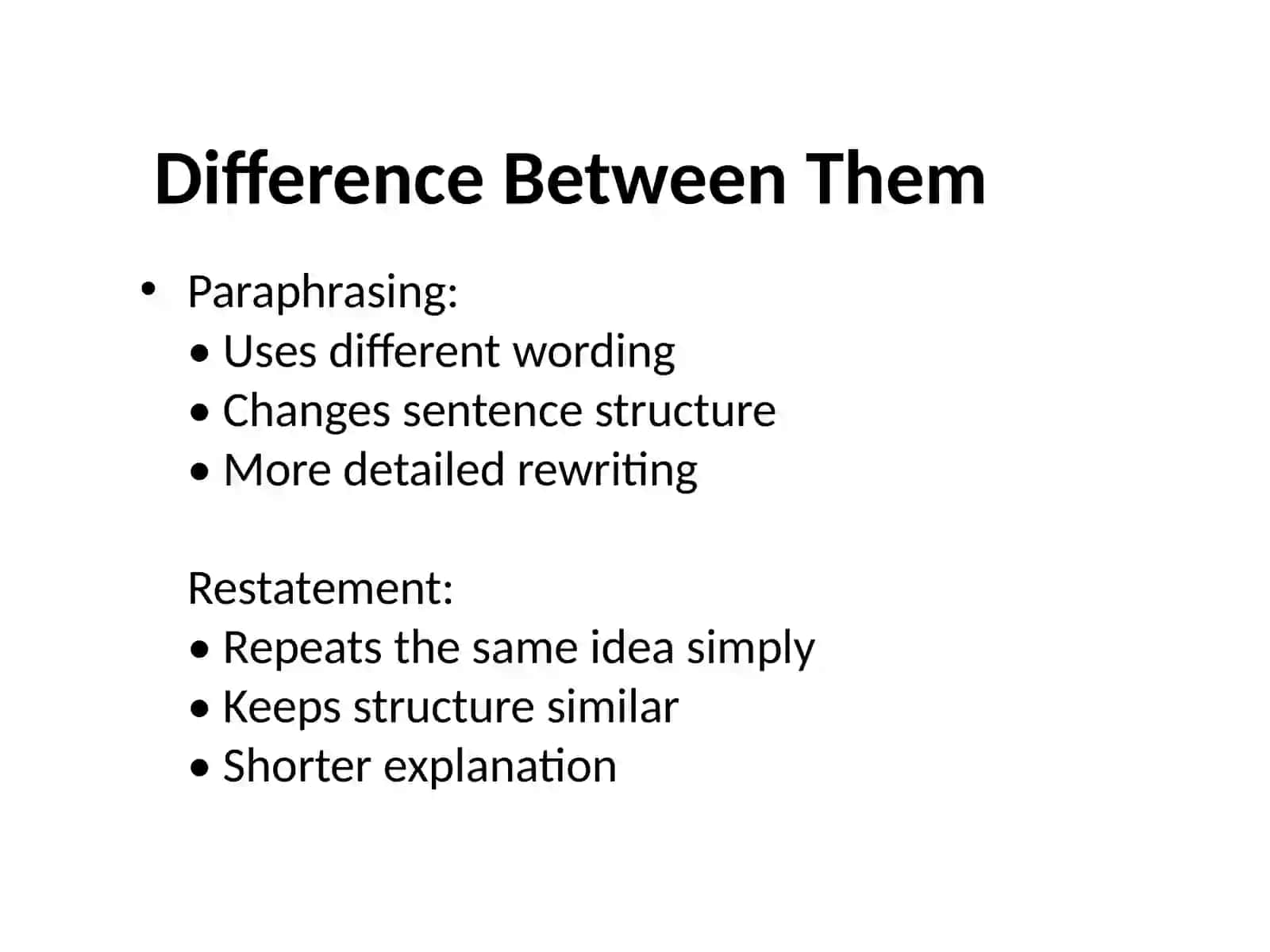 Difference Between Them

• Paraphrasing:
• Uses different wording
• Changes sentence structure
• More detailed rewriting

Restatement:
• Repeats the same idea simply
• Keeps structure similar
• Shorter explanation